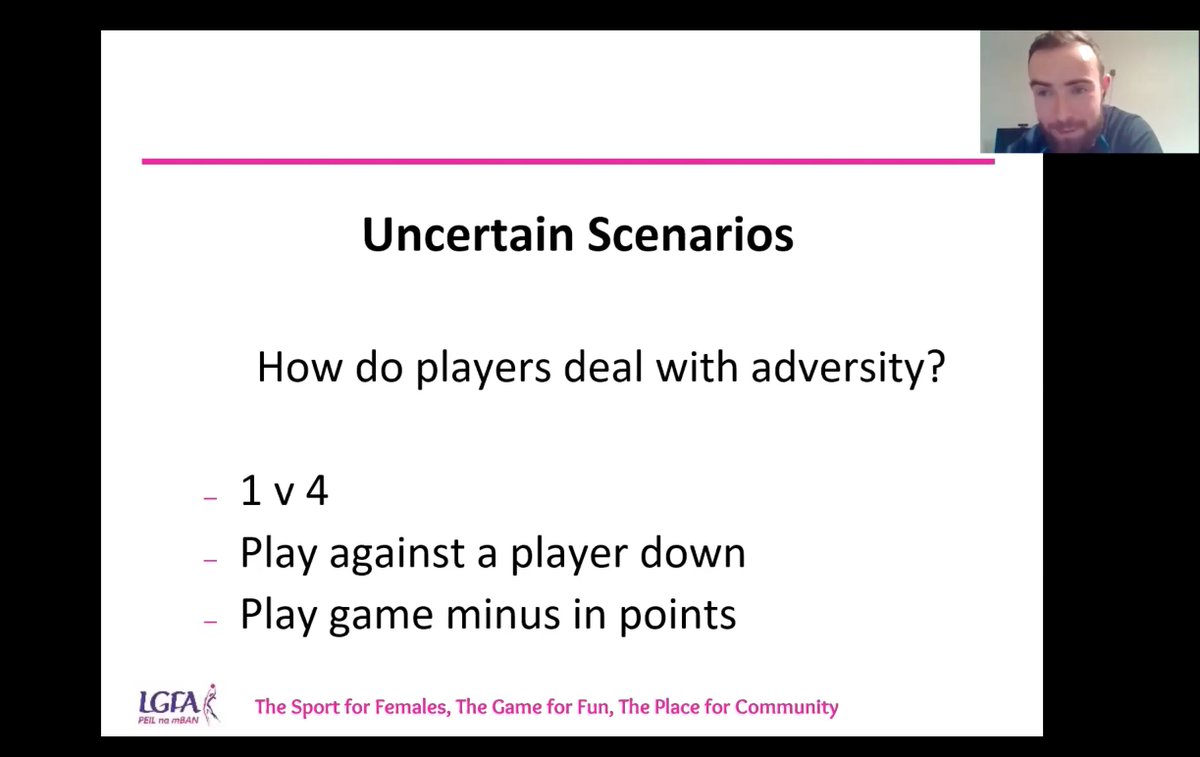 Uncertain Scenarios

How do players deal with adversity?

– 1 v 4
– Play against a player down
– Play game minus in points

LGFA PEIL na mBAN

The Sport for Females, The Game for Fun, The Place for Community